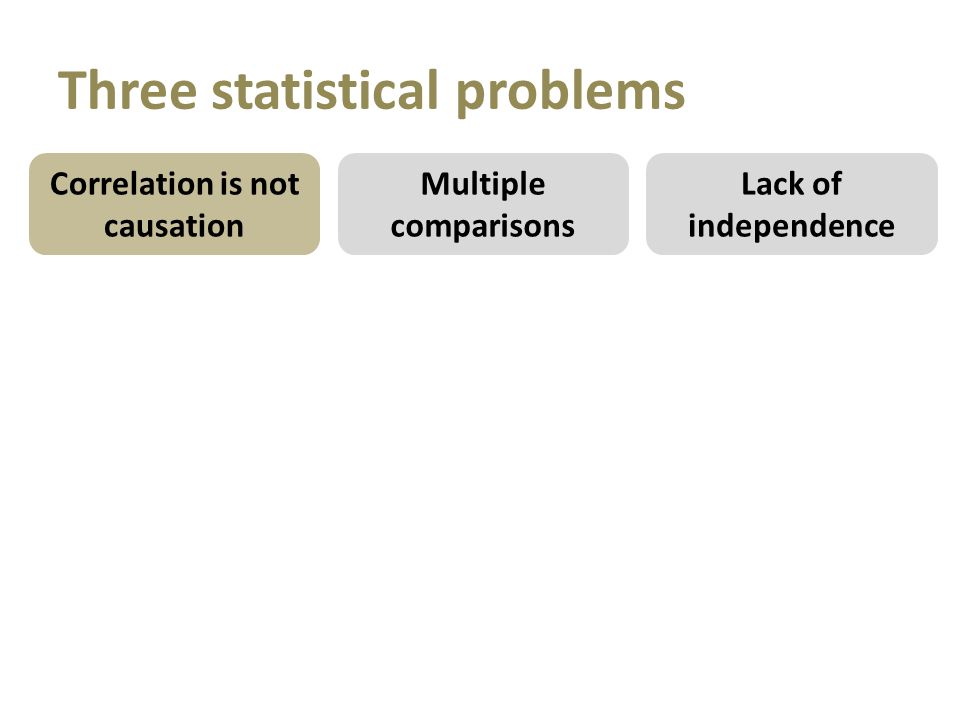 Three statistical problems

Correlation is not causation

Multiple comparisons

Lack of independence